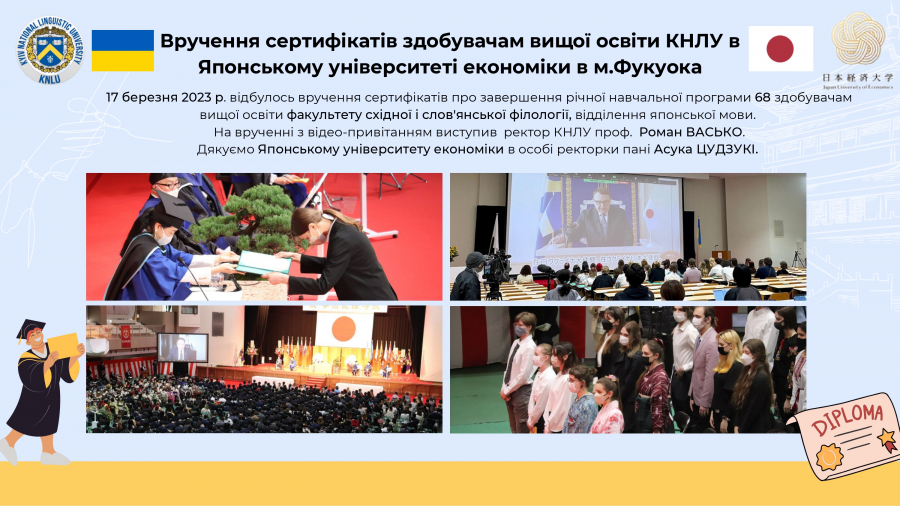 KYIV NATIONAL LINGUISTIC UNIVERSITY
KNLU

Вручення сертифікатів здобувачам вищої освіти КНЛУ в Японському університеті економіки в м.Фукуока

日本経済大学
Japan University of Economics

17 березня 2023 р. відбулось вручення сертифікатів про завершення річної навчальної програми 68 здобувачам вищої освіти факультету східної і слов'янської філології, відділення японської мови.
На врученні з відео-привітанням виступив ректор КНЛУ проф. Роман ВАСЬКО.
Дякуємо Японському університету економіки в особі ректорки пані Асука ЦУДЗУКІ.

DIPLOMA